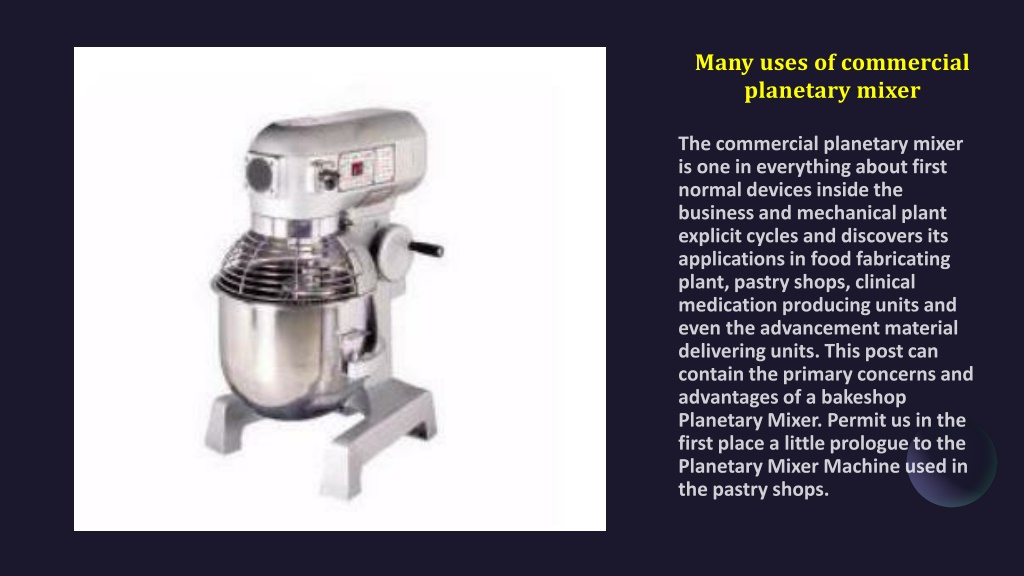 Many uses of commercial planetary mixer

The commercial planetary mixer is one in everything about first normal devices inside the business and mechanical plant explicit cycles and discovers its applications in food fabricating plant, pastry shops, clinical medication producing units and even the advancement material delivering units. This post can contain the primary concerns and advantages of a bakeshop Planetary Mixer. Permit us in the first place a little prologue to the Planetary Mixer Machine used in the pastry shops.